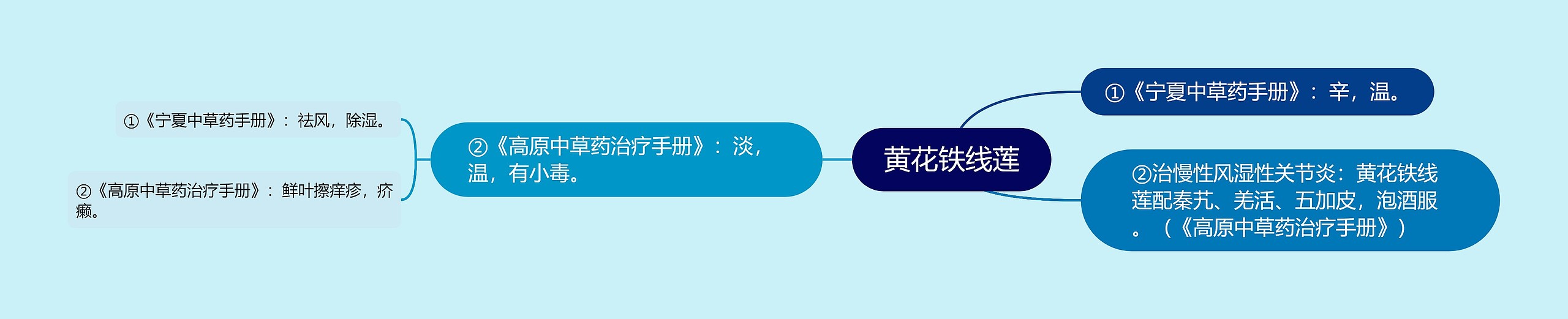 黄花铁线莲

①《宁夏中草药手册》：辛，温。

②治慢性风湿性关节炎：黄花铁线莲配秦艽、羌活、五加皮，泡酒服。（《高原中草药治疗手册》）

②《高原中草药治疗手册》：淡，温，有小毒。

①《宁夏中草药手册》：祛风，除湿。

②《高原中草药治疗手册》：鲜叶擦痒疹，疥癞。